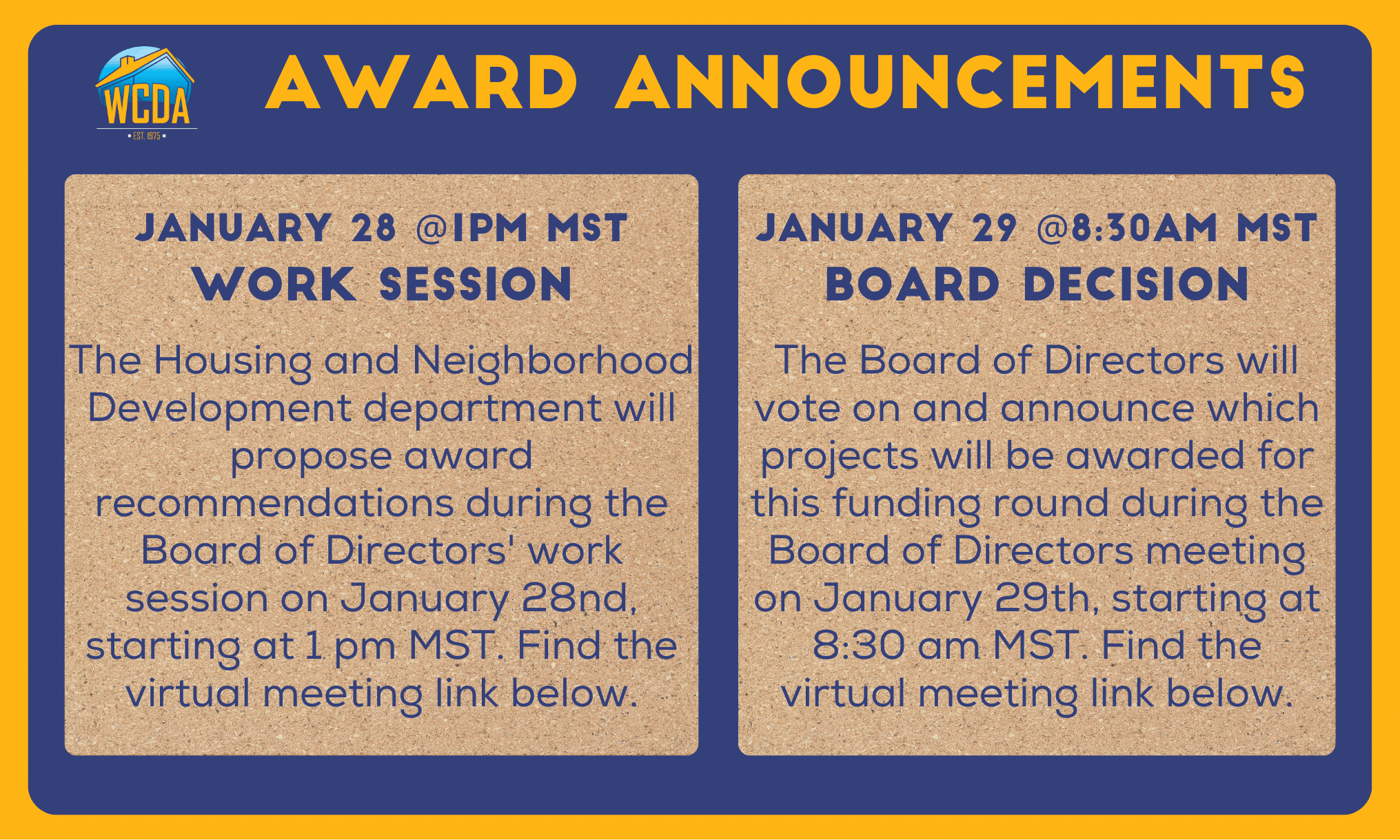 WCDA
EST. 1975

AWARD ANNOUNCEMENTS

JANUARY 28 @1PM MST
WORK SESSION

The Housing and Neighborhood Development department will propose award recommendations during the Board of Directors' work session on January 28nd, starting at 1 pm MST. Find the virtual meeting link below.

JANUARY 29 @8:30AM MST
BOARD DECISION

The Board of Directors will vote on and announce which projects will be awarded for this funding round during the Board of Directors meeting on January 29th, starting at 8:30 am MST. Find the virtual meeting link below.